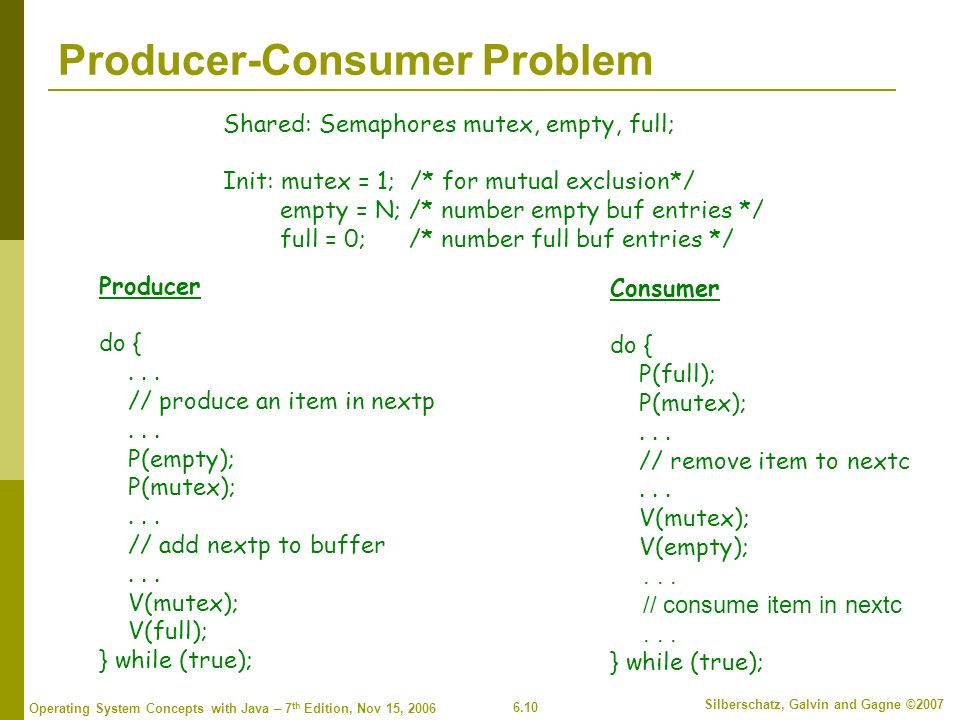 Producer-Consumer Problem

Shared: Semaphores mutex, empty, full;

Init: mutex = 1; /* for mutual exclusion*/
empty = N; /* number empty buf entries */
full = 0; /* number full buf entries */

Producer

do {
. . .
// produce an item in nextp
. . .
P(empty);
P(mutex);
. . .
// add nextp to buffer
. . .
V(mutex);
V(full);
} while (true);

Consumer

do {
P(full);
P(mutex);
. . .
// remove item to nextc
. . .
V(mutex);
V(empty);
. . .
// consume item in nextc
. . .
} while (true);

Operating System Concepts with Java – 7th Edition, Nov 15, 2006

6.10

Silberschatz, Galvin and Gagne ©2007